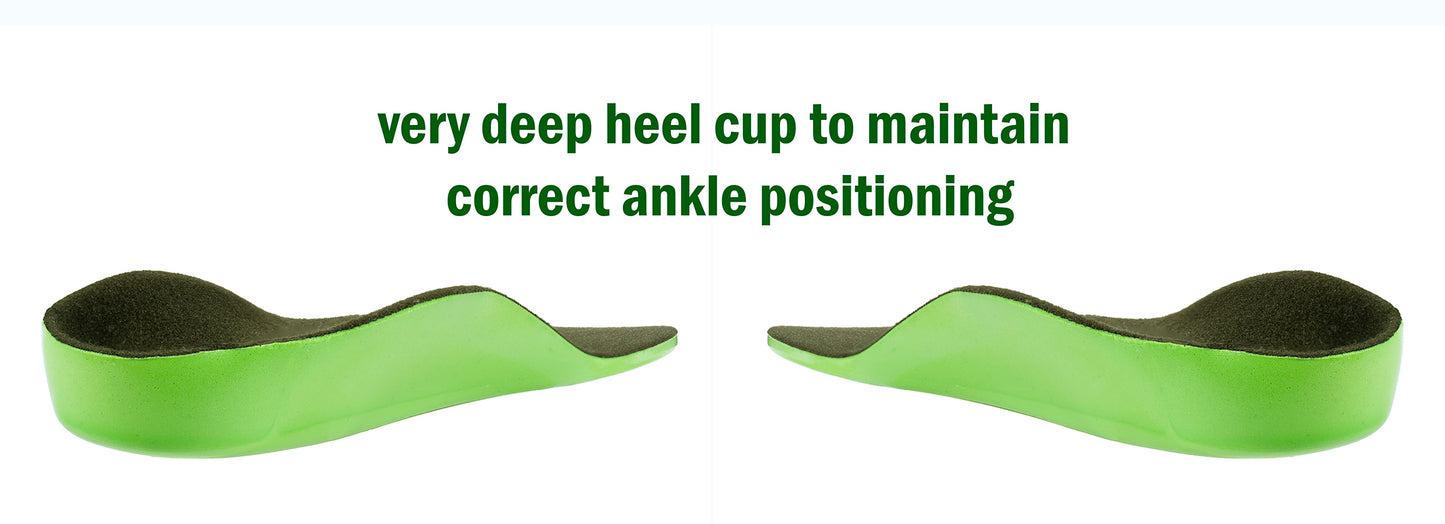 very deep heel cup to maintain
correct ankle positioning